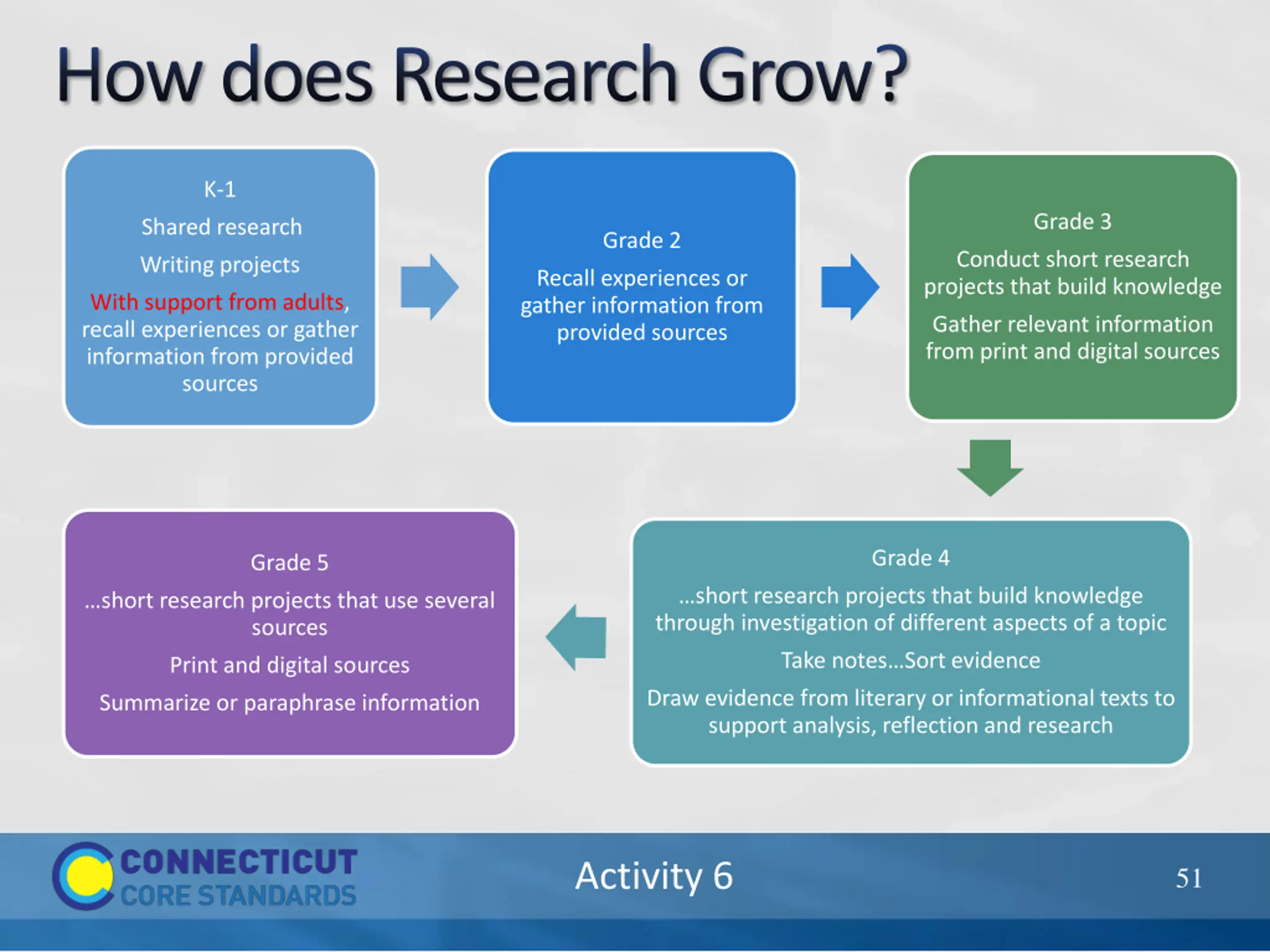 How does Research Grow?

K-1

Shared research

Writing projects

With support from adults, recall experiences or gather information from provided sources

Grade 2

Recall experiences or gather information from provided sources

Grade 3

Conduct short research projects that build knowledge

Gather relevant information from print and digital sources

Grade 4

...short research projects that build knowledge through investigation of different aspects of a topic

Take notes...Sort evidence

Draw evidence from literary or informational texts to support analysis, reflection and research

Grade 5

...short research projects that use several sources

Print and digital sources

Summarize or paraphrase information

CONNECTICUT CORE STANDARDS

Activity 6

51